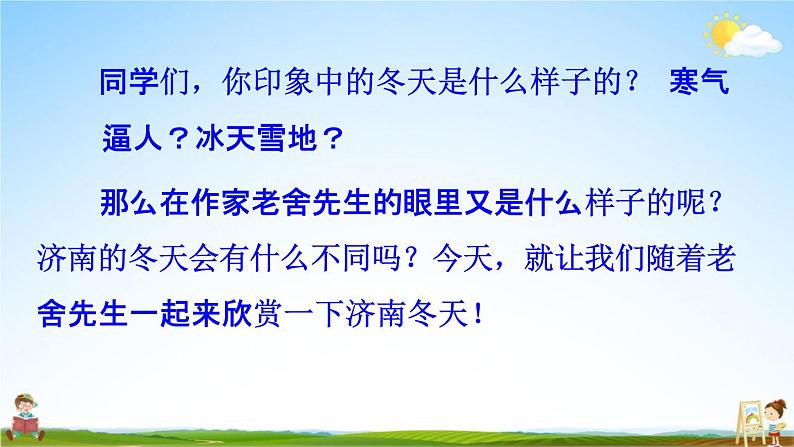 同学们，你印象中的冬天是什么样子的？ 寒气逼人？冰天雪地？

那么在作家老舍先生的眼里又是什么样子的呢？济南的冬天会有什么不同吗？今天，就让我们随着老舍先生一起来欣赏一下济南冬天！